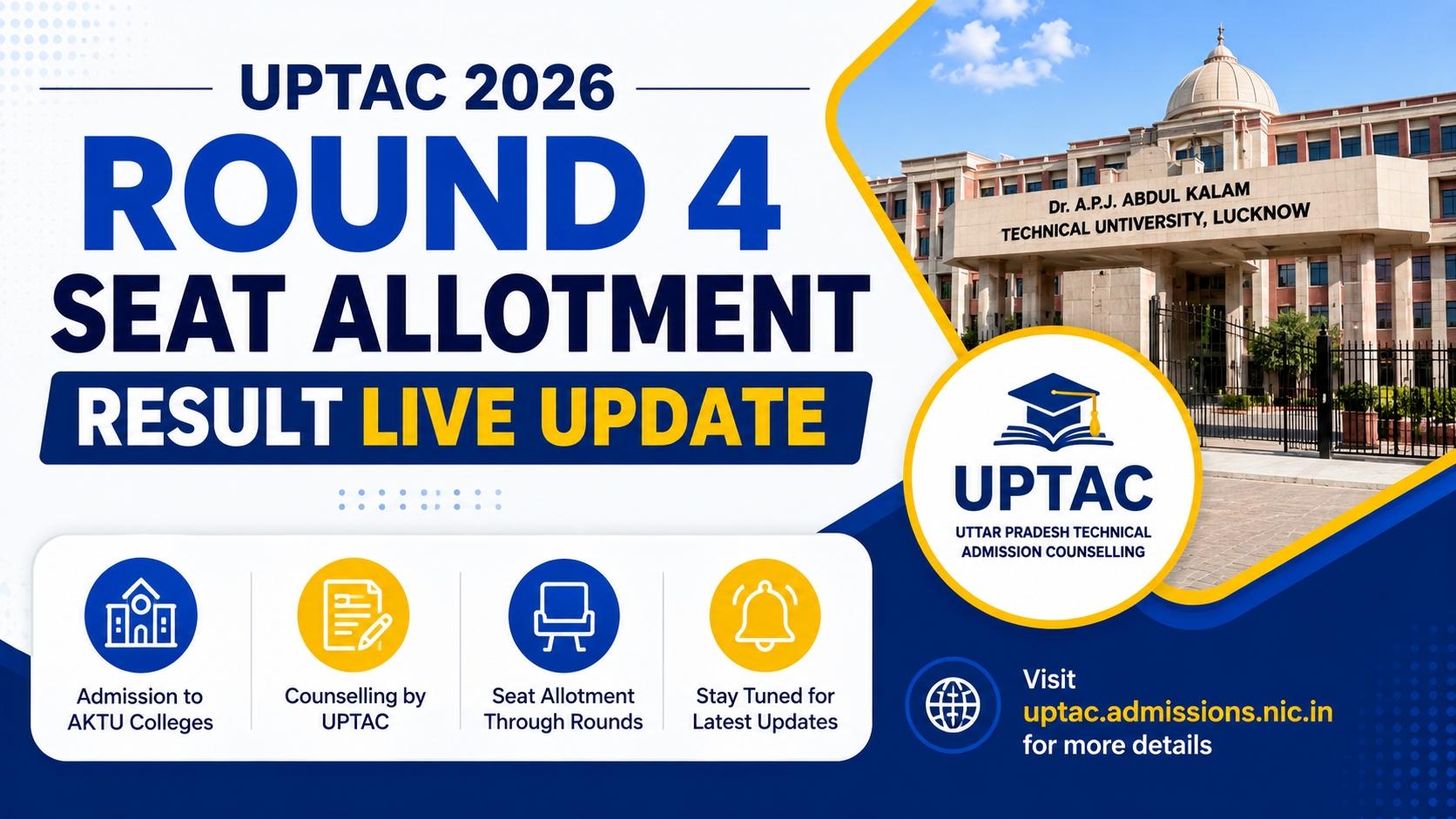 UPTAC 2026

ROUND 4

SEAT ALLOTMENT

RESULT LIVE UPDATE

Dr. A.P.J. ABDUL KALAM
TECHNICAL UNTIVERSITY, LUCKNOW

UPTAC
UTTAR PRADESH TECHNICAL ADMISSION COUNSELLING

Admission to AKTU Colleges

Counselling by UPTAC

Seat Allotment Through Rounds

Stay Tuned for Latest Updates

Visit
uptac.admissions.nic.in
for more details